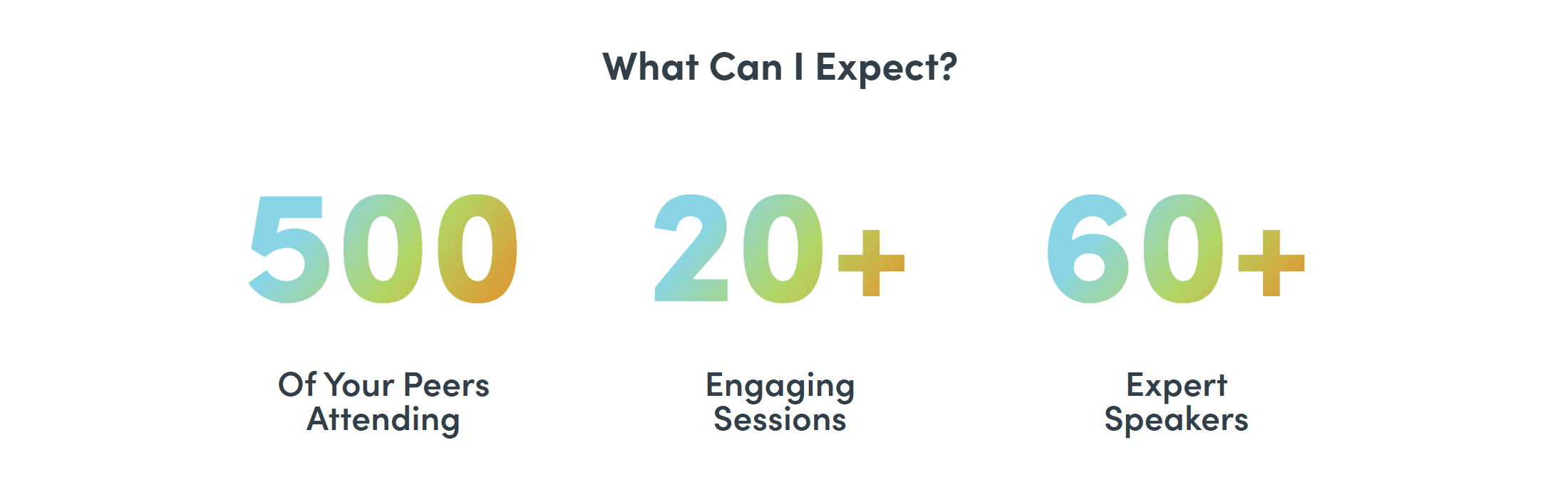 What Can I Expect?

500

Of Your Peers Attending

20+

Engaging Sessions

60+

Expert Speakers